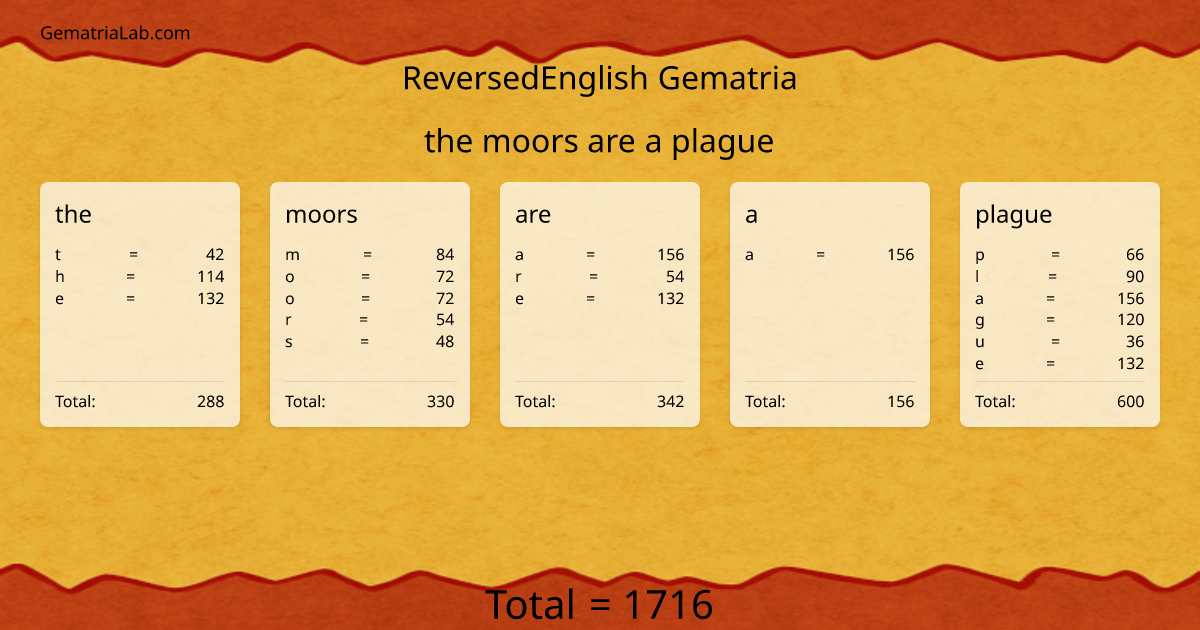 GematriaLab.com

ReversedEnglish Gematria

the moors are a plague

the

t = 42
h = 114
e = 132

Total: 288

moors

m = 84
o = 72
o = 72
r = 54
s = 48

Total: 330

are

a = 156
r = 54
e = 132

Total: 342

a

a = 156

Total: 156

plague

p = 66
l = 90
a = 156
g = 120
u = 36
e = 132

Total: 600

Total = 1716